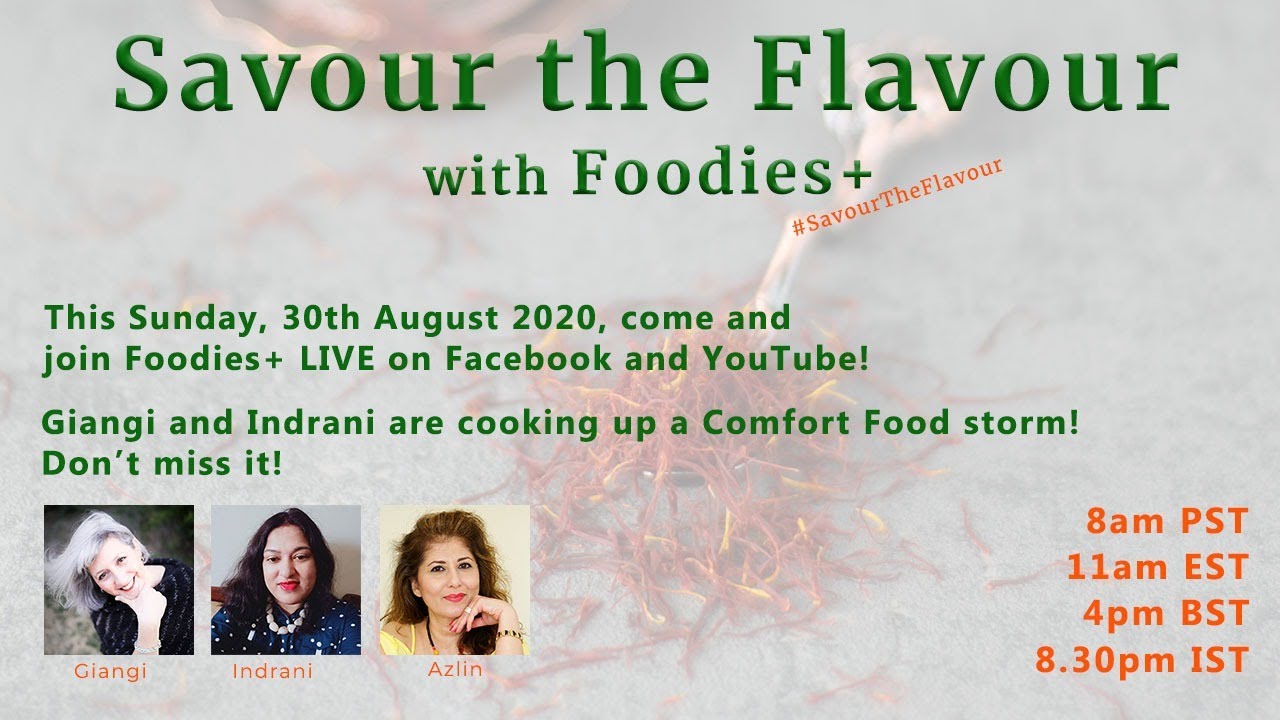 Savour the Flavour

with Foodies+

#SavourTheFlavour

This Sunday, 30th August 2020, come and join Foodies+ LIVE on Facebook and YouTube!

Giangi and Indrani are cooking up a Comfort Food storm! Don't miss it!

Giangi

Indrani

Azlin

8am PST
11am EST
4pm BST
8.30pm IST